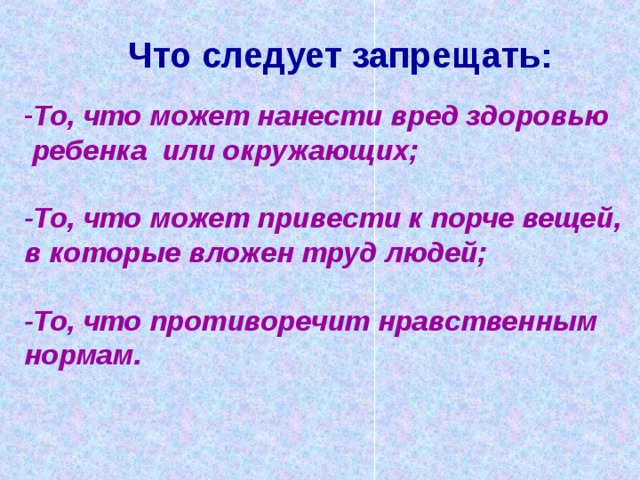 Что следует запрещать:

-То, что может нанести вред здоровью ребенка или окружающих;

-То, что может привести к порче вещей, в которые вложен труд людей;

-То, что противоречит нравственным нормам.